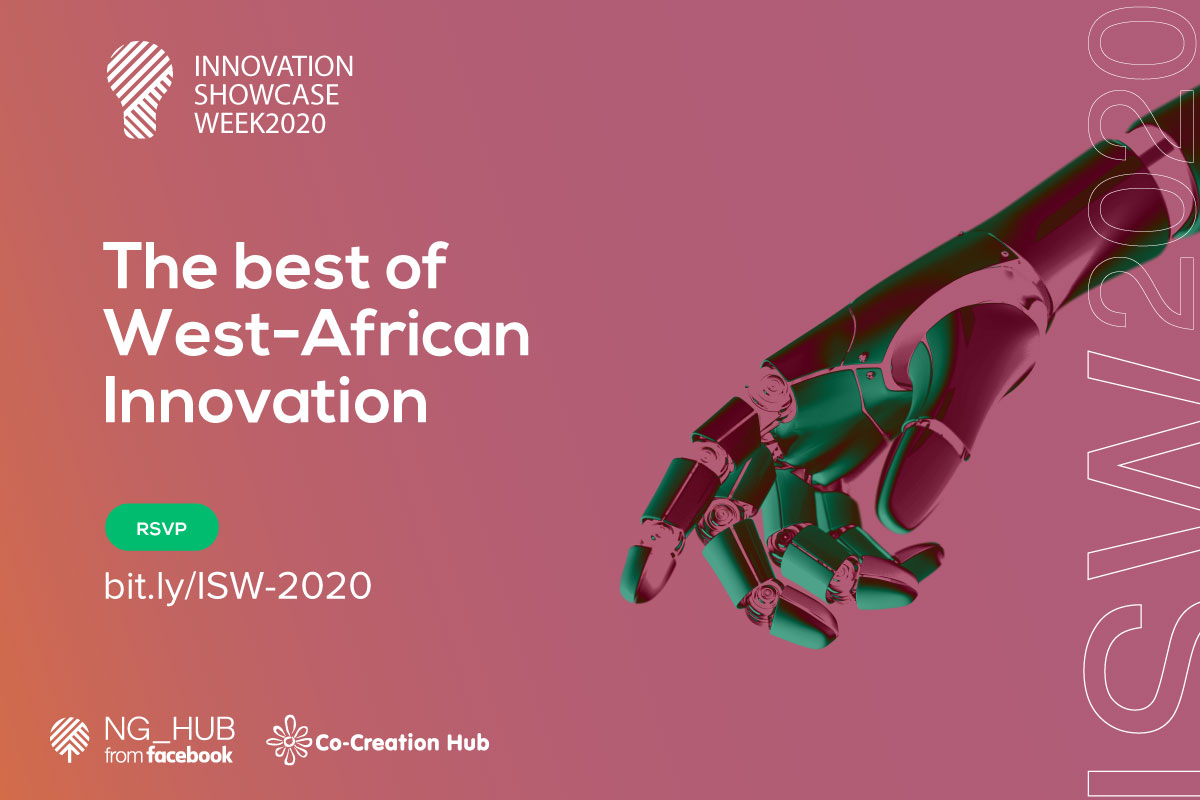 INNOVATION SHOWCASE WEEK2020

The best of West-African Innovation

RSVP

bit.ly/ISW-2020

NG_HUB from facebook

Co-Creation Hub

ISW2020